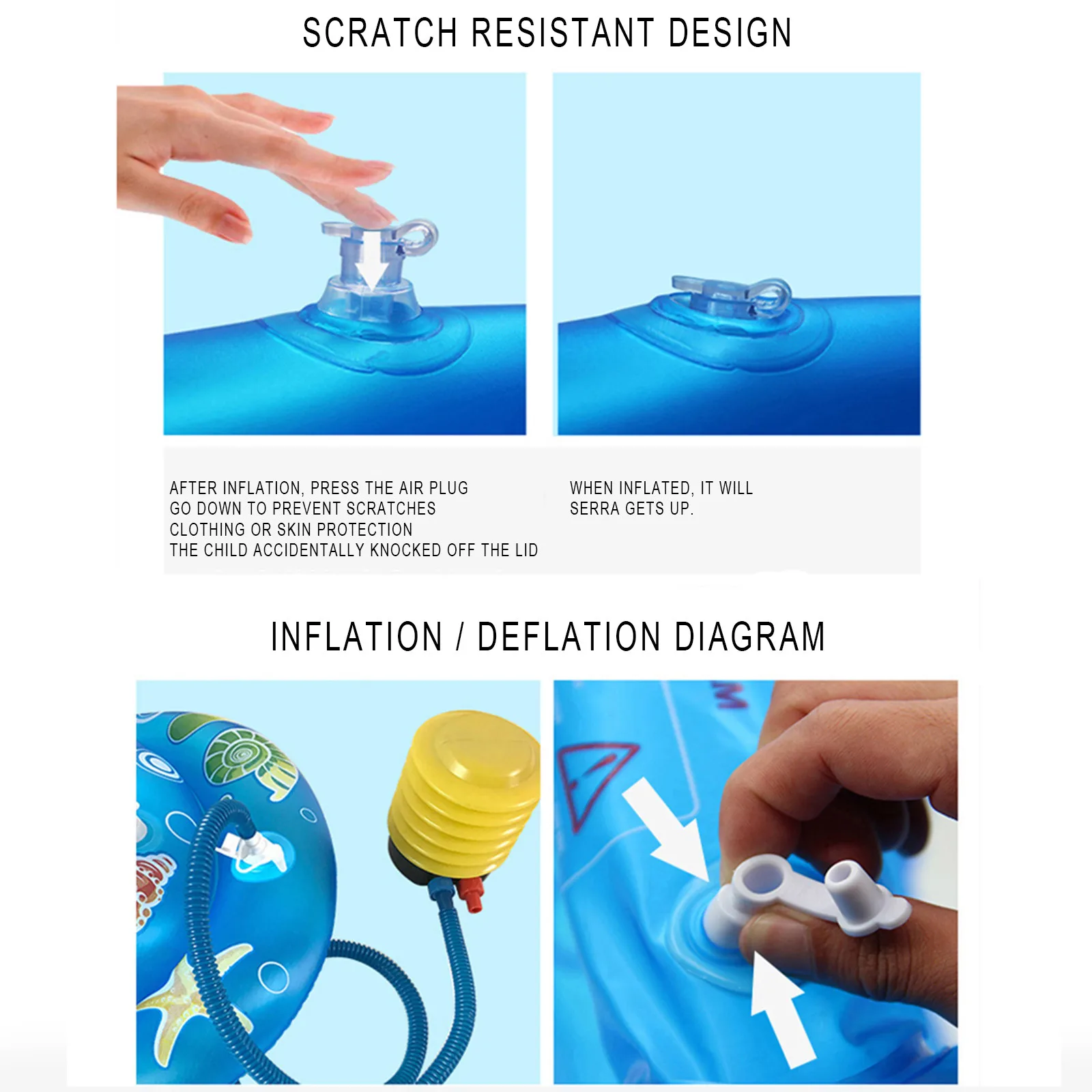 SCRATCH RESISTANT DESIGN

AFTER INFLATION, PRESS THE AIR PLUG GO DOWN TO PREVENT SCRATCHES CLOTHING OR SKIN PROTECTION THE CHILD ACCIDENTALLY KNOCKED OFF THE LID

WHEN INFLATED, IT WILL SERRA GETS UP.

INFLATION / DEFLATION DIAGRAM